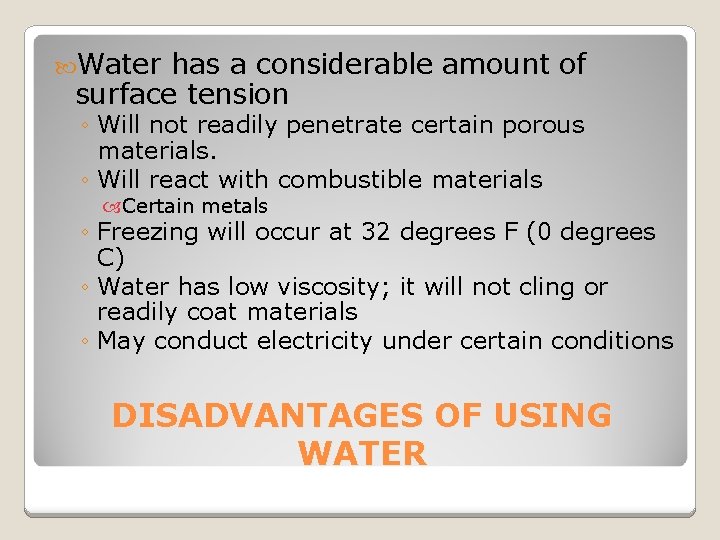 Water has a considerable amount of surface tension

◦ Will not readily penetrate certain porous materials.
◦ Will react with combustible materials
Certain metals
◦ Freezing will occur at 32 degrees F (0 degrees C)
◦ Water has low viscosity; it will not cling or readily coat materials
◦ May conduct electricity under certain conditions

DISADVANTAGES OF USING WATER